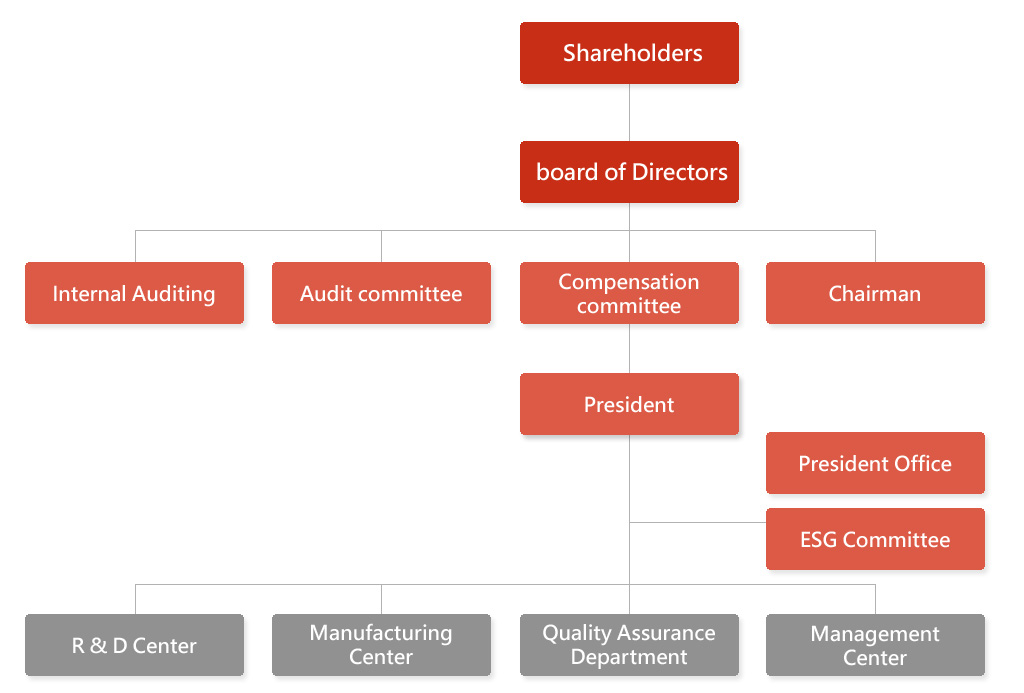 Shareholders

board of Directors

Internal Auditing

Audit committee

Compensation committee

Chairman

President

President Office

ESG Committee

R & D Center

Manufacturing Center

Quality Assurance Department

Management Center